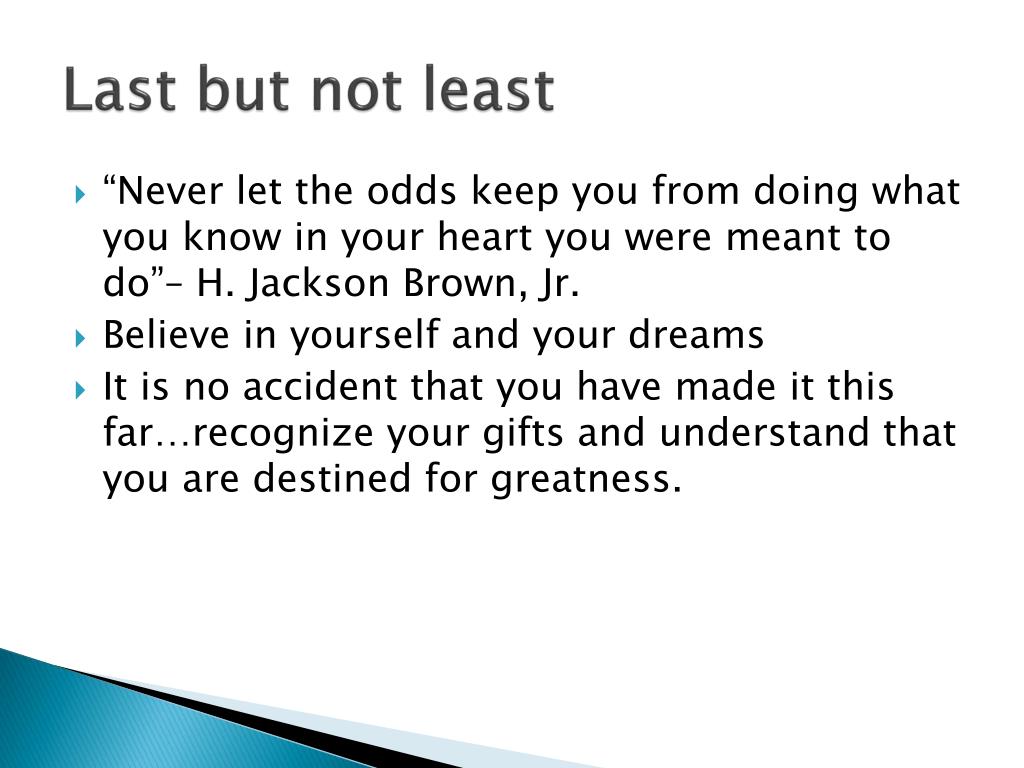 Last but not least

“Never let the odds keep you from doing what you know in your heart you were meant to do”– H. Jackson Brown, Jr.

Believe in yourself and your dreams

It is no accident that you have made it this far…recognize your gifts and understand that you are destined for greatness.